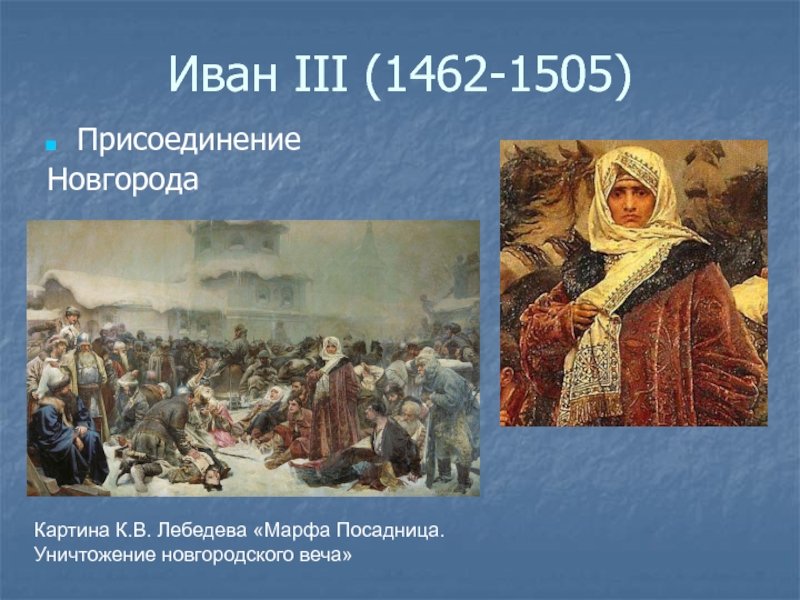 Иван III (1462-1505)

Присоединение Новгорода

Картина К.В. Лебедева «Марфа Посадница. Уничтожение новгородского веча»